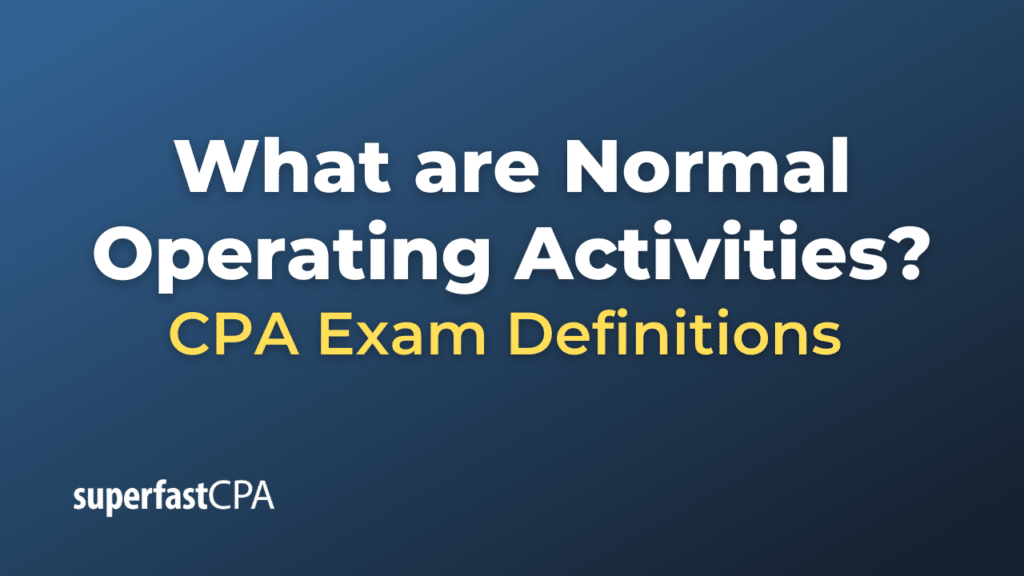 What are Normal Operating Activities?
CPA Exam Definitions

superfastCPA